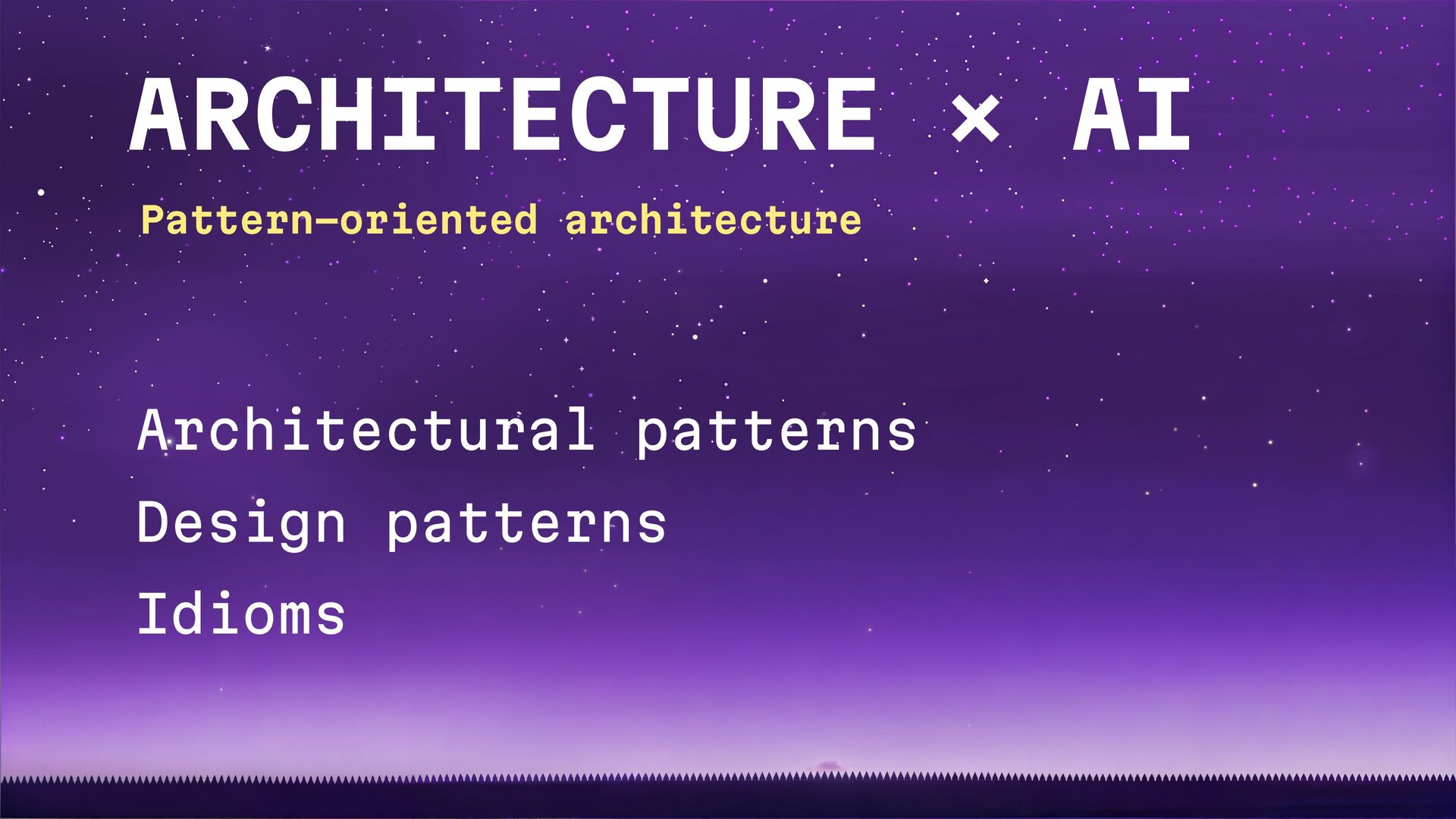 ARCHITECTURE × AI

Pattern-oriented architecture

Architectural patterns

Design patterns

Idioms